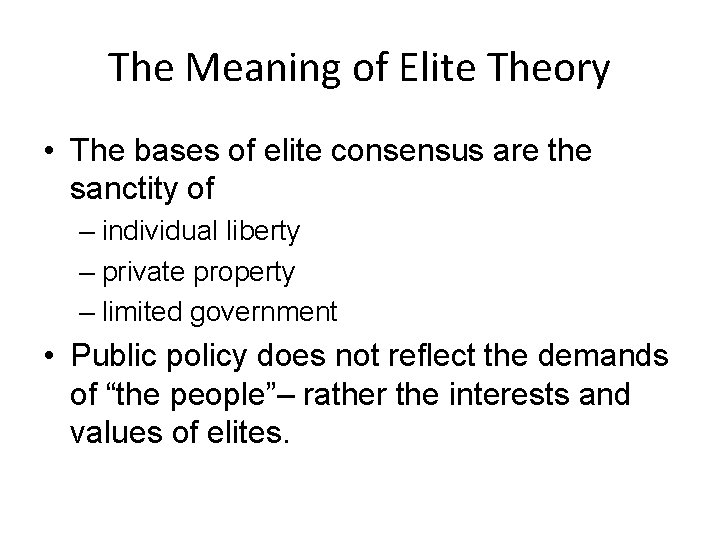 The Meaning of Elite Theory

• The bases of elite consensus are the sanctity of
– individual liberty
– private property
– limited government

• Public policy does not reflect the demands of “the people”– rather the interests and values of elites.